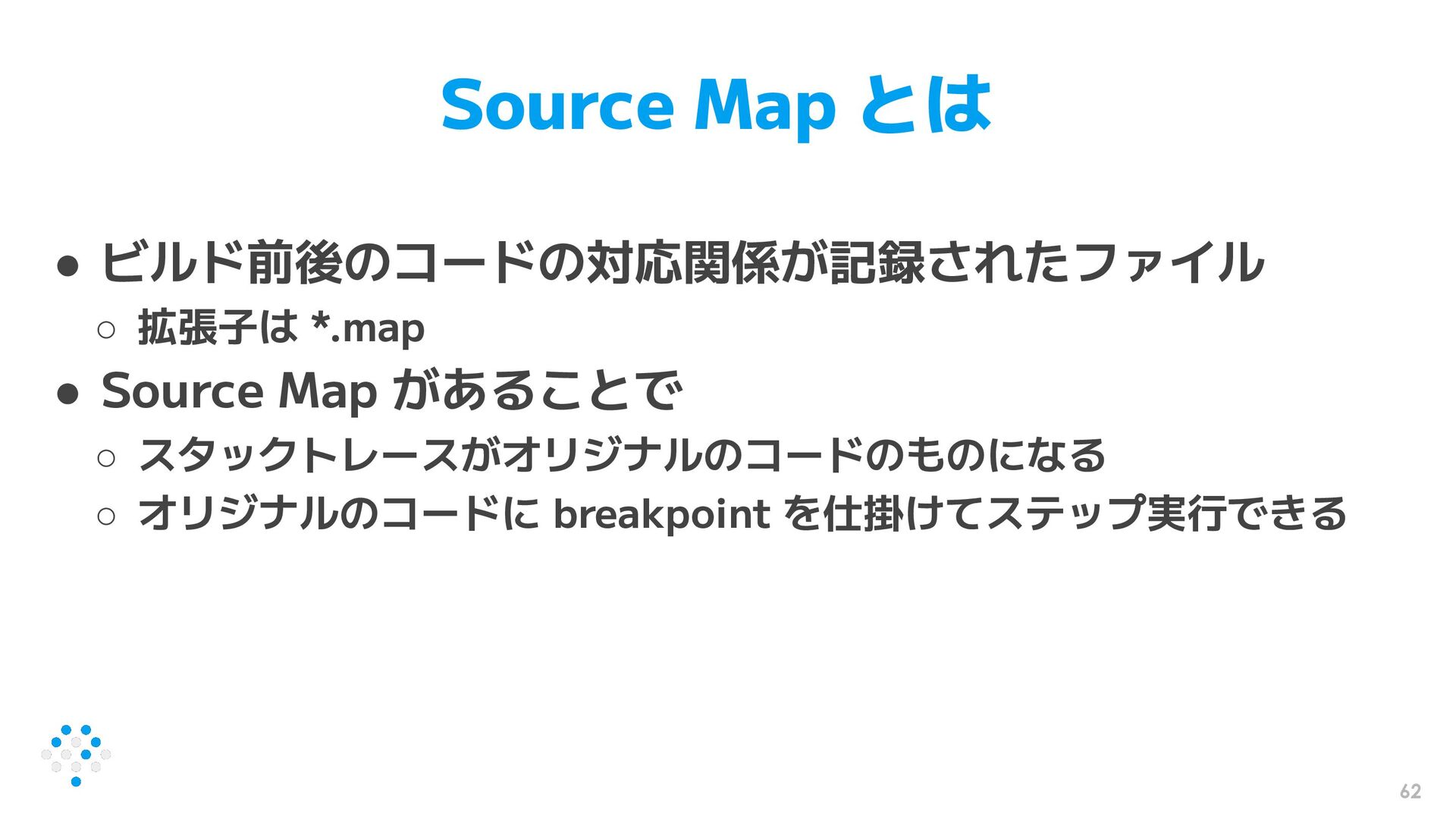 Source Map とは

● ビルド前後のコードの対応関係が記録されたファイル
○ 拡張子は *.map
● Source Map があることで
○ スタックトレースがオリジナルのコードのものになる
○ オリジナルのコードに breakpoint を仕掛けてステップ実行できる

62